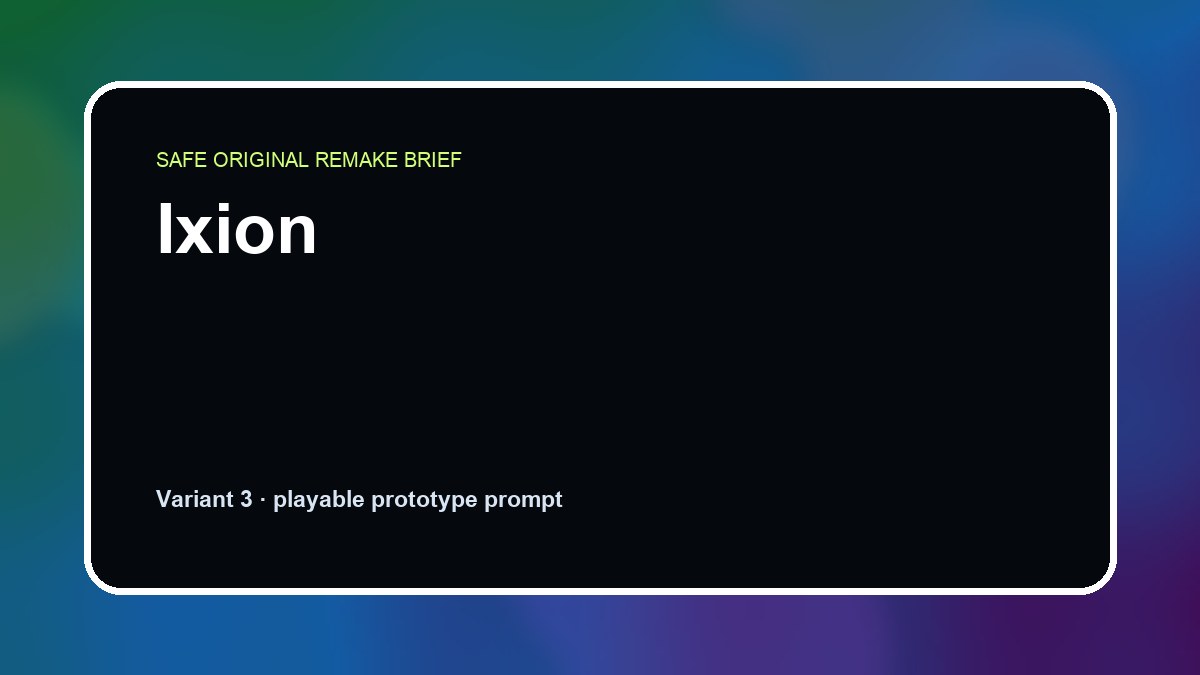 SAFE ORIGINAL REMAKE BRIEF

Ixion

Variant 3 · playable prototype prompt